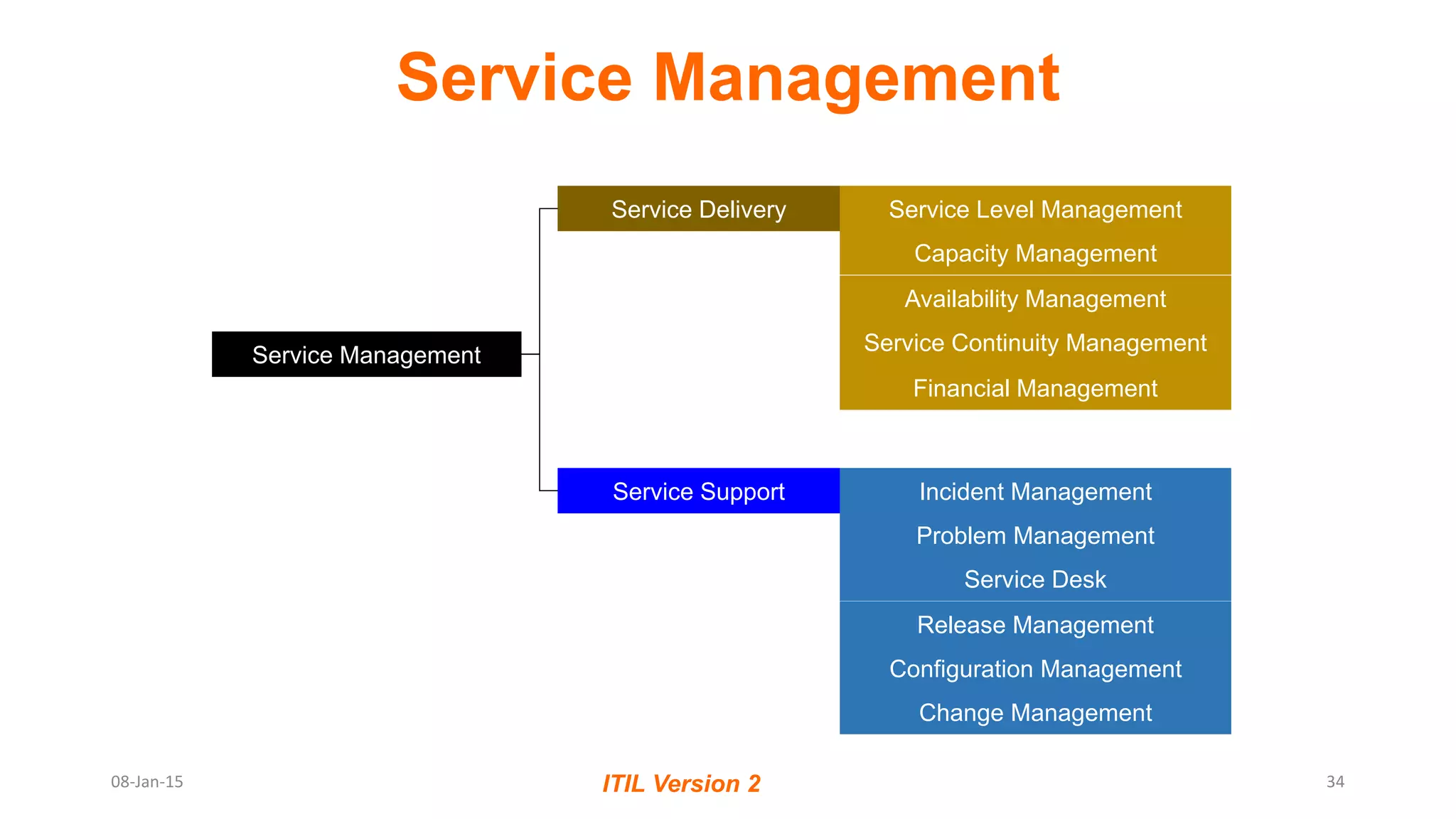 Service Management

Service Management

Service Delivery

Service Level Management
Capacity Management
Availability Management
Service Continuity Management
Financial Management

Service Support

Incident Management
Problem Management
Service Desk
Release Management
Configuration Management
Change Management

08-Jan-15

ITIL Version 2

34